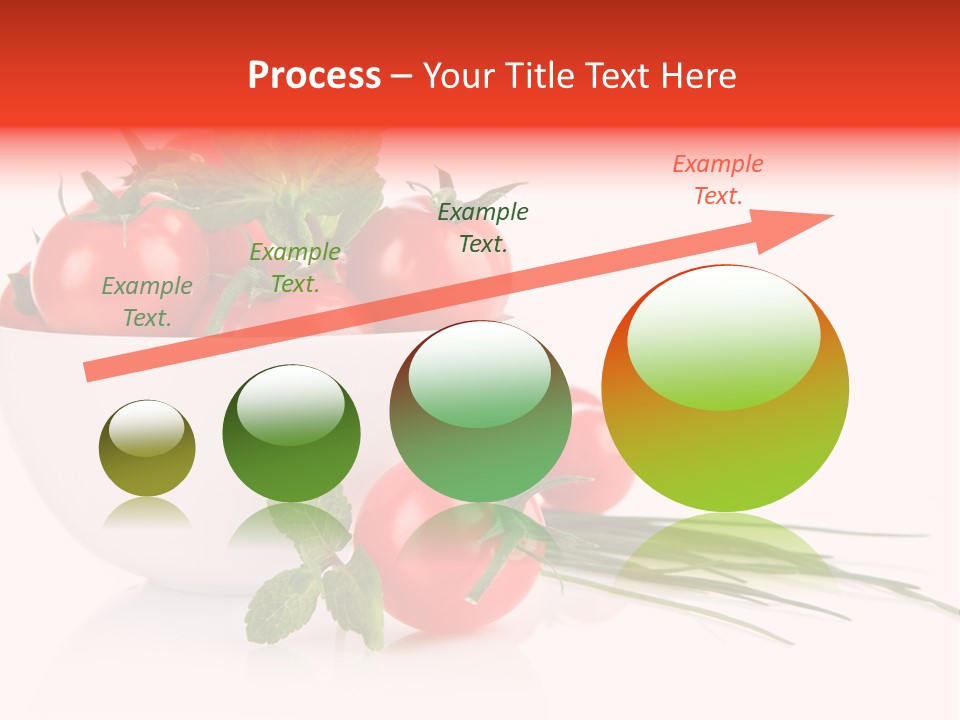 Process – Your Title Text Here

Example Text.

Example Text.

Example Text.

Example Text.